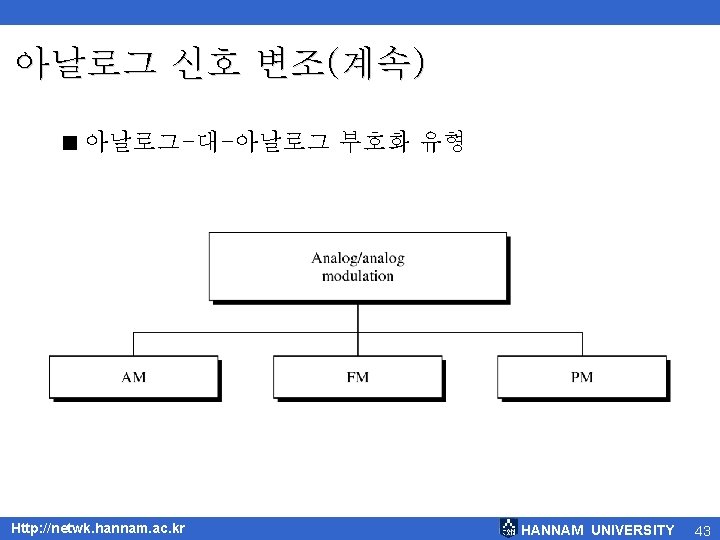 아날로그 신호 변조(계속)

■ 아날로그-대-아날로그 부호화 유형

Analog/analog modulation

AM

FM

PM

Http://netwk.hannam.ac.kr

HANNAM UNIVERSITY

43